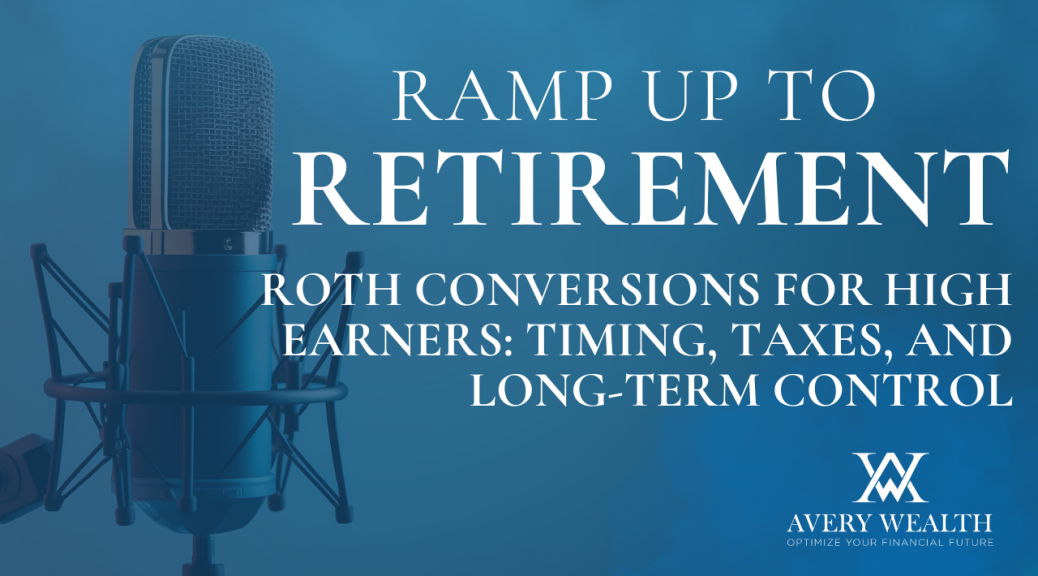 RAMP UP TO
RETIREMENT

ROTH CONVERSIONS FOR HIGH EARNERS: TIMING, TAXES, AND LONG-TERM CONTROL

AVERY WEALTH
OPTIMIZE YOUR FINANCIAL FUTURE